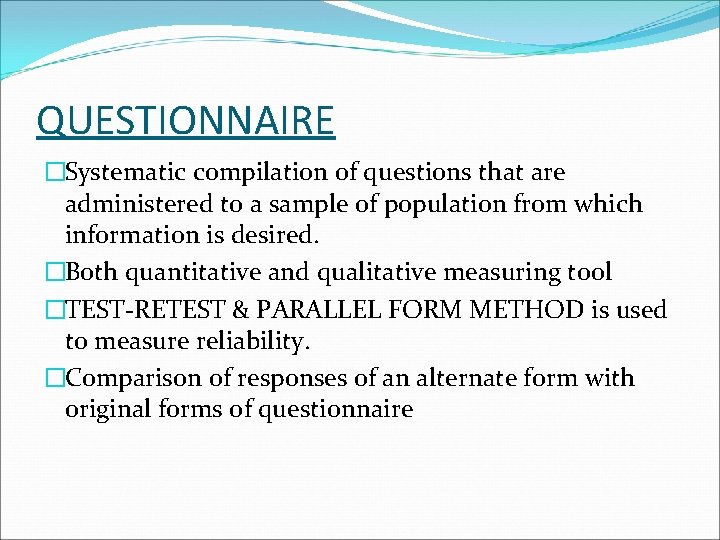 QUESTIONNAIRE

□Systematic compilation of questions that are administered to a sample of population from which information is desired.

□Both quantitative and qualitative measuring tool

□TEST-RETEST & PARALLEL FORM METHOD is used to measure reliability.

□Comparison of responses of an alternate form with original forms of questionnaire